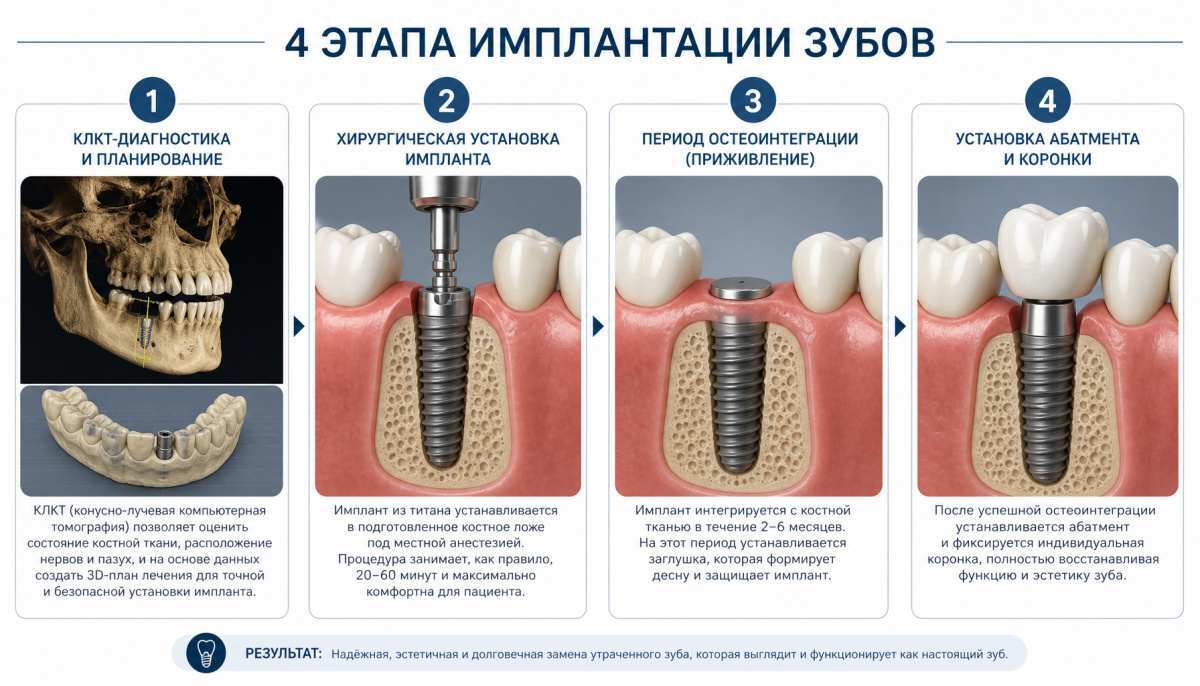 4 ЭТАПА ИМПЛАНТАЦИИ ЗУБОВ

1

КЛКТ-ДИАГНОСТИКА И ПЛАНИРОВАНИЕ

КЛКТ (конусно-лучевая компьютерная томография) позволяет оценить состояние костной ткани, расположение нервов и пазух, и на основе данных создать 3D-план лечения для точной и безопасной установки импланта.

2

ХИРУРГИЧЕСКАЯ УСТАНОВКА ИМПЛАНТА

Имплант из титана устанавливается в подготовленное костное ложе под местной анестезией. Процедура занимает, как правило, 20–60 минут и максимально комфортна для пациента.

3

ПЕРИОД ОСТЕОИНТЕГРАЦИИ (ПРИЖИВЛЕНИЕ)

Имплант интегрируется с костной тканью в течение 2–6 месяцев. На этот период устанавливается заглушка, которая формирует десну и защищает имплант.

4

УСТАНОВКА АБАТМЕНТА И КОРОНКИ

После успешной остеоинтеграции устанавливается абатмент и фиксируется индивидуальная коронка, полностью восстанавливая функцию и эстетику зуба.

РЕЗУЛЬТАТ: Надёжная, эстетичная и долговечная замена утраченного зуба, которая выглядит и функционирует как настоящий зуб.